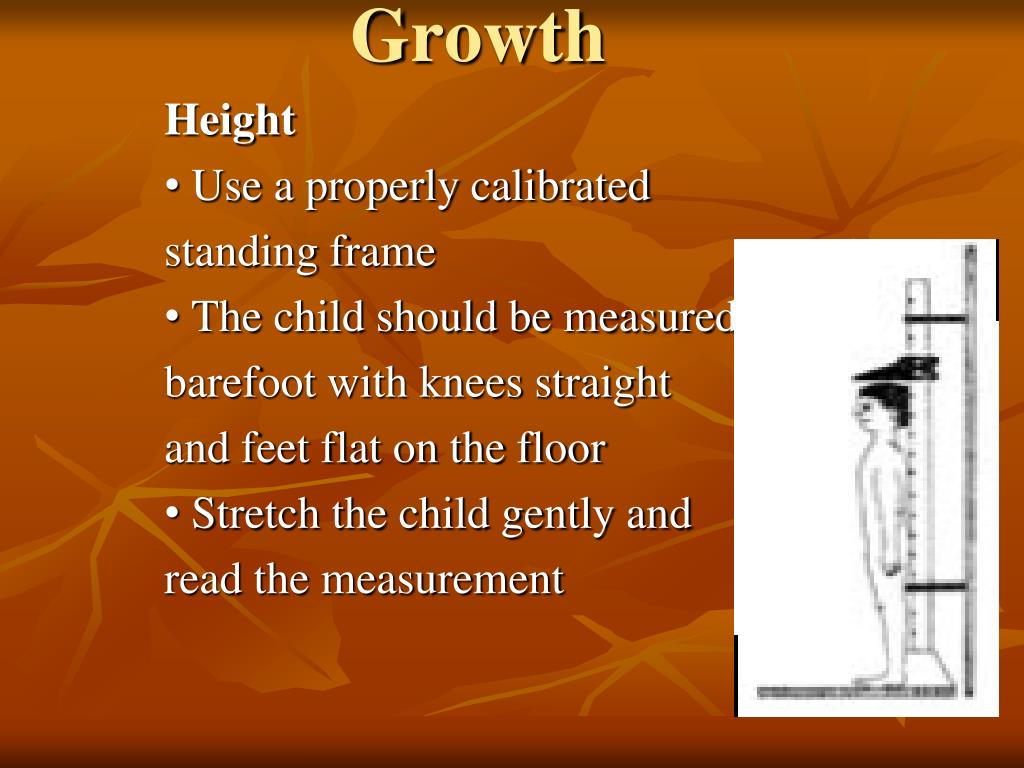 Growth

Height

• Use a properly calibrated standing frame

• The child should be measured barefoot with knees straight and feet flat on the floor

• Stretch the child gently and read the measurement